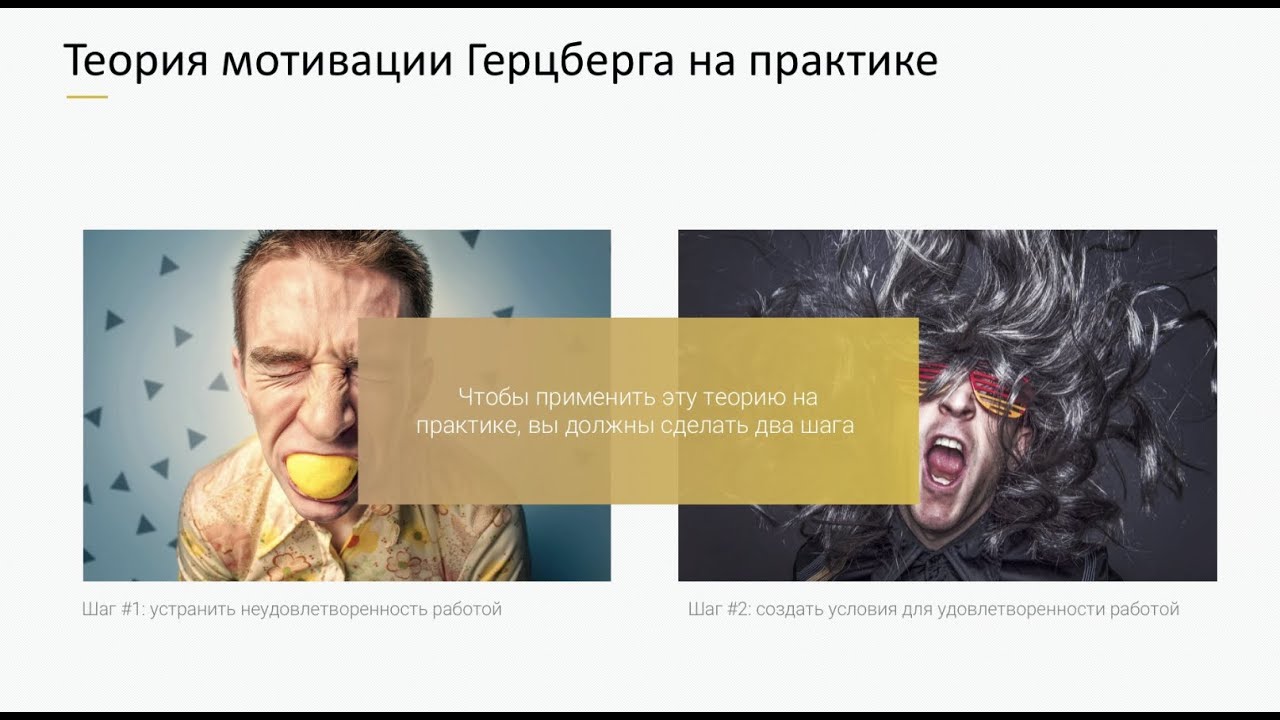 Теория мотивации Герцберга на практике

Чтобы применить эту теорию на практике, вы должны сделать два шага

Шаг #1: устранить неудовлетворенность работой

Шаг #2: создать условия для удовлетворенности работой